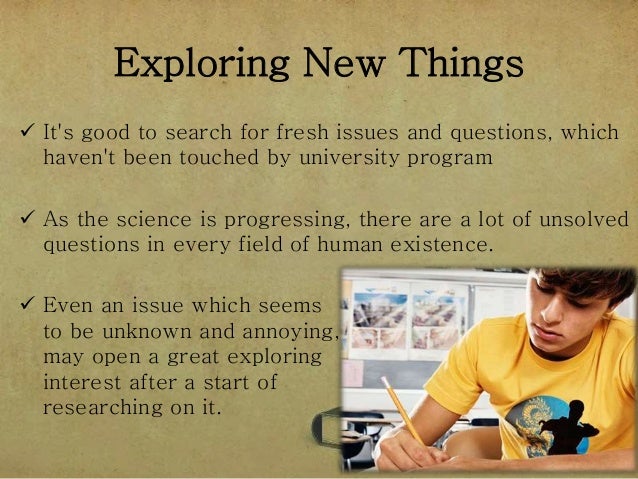 Exploring New Things

✓ It's good to search for fresh issues and questions, which haven't been touched by university program

✓ As the science is progressing, there are a lot of unsolved questions in every field of human existence.

✓ Even an issue which seems to be unknown and annoying, may open a great exploring interest after a start of researching on it.